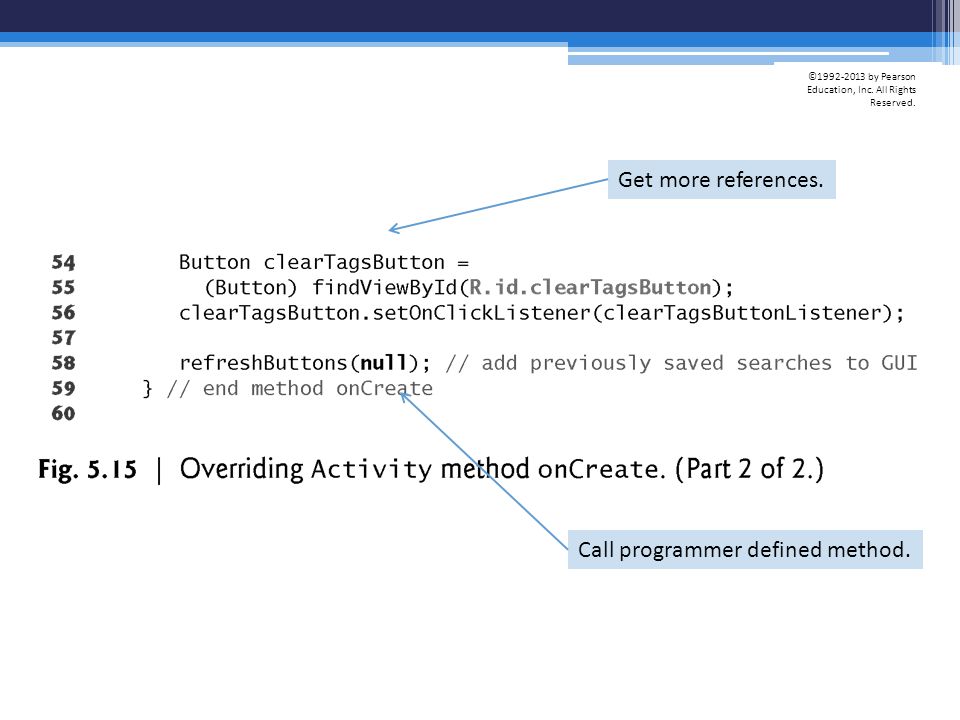 ©1992-2013 by Pearson Education, Inc. All Rights Reserved.

Get more references.

54 Button clearTagsButton =
55 (Button) findViewById(R.id.clearTagsButton);
56 clearTagsButton.setOnClickListener(clearTagsButtonListener);
57
58 refreshButtons(null); // add previously saved searches to GUI
59 } // end method onCreate
60

Fig. 5.15 | Overriding Activity method onCreate. (Part 2 of 2.)

Call programmer defined method.